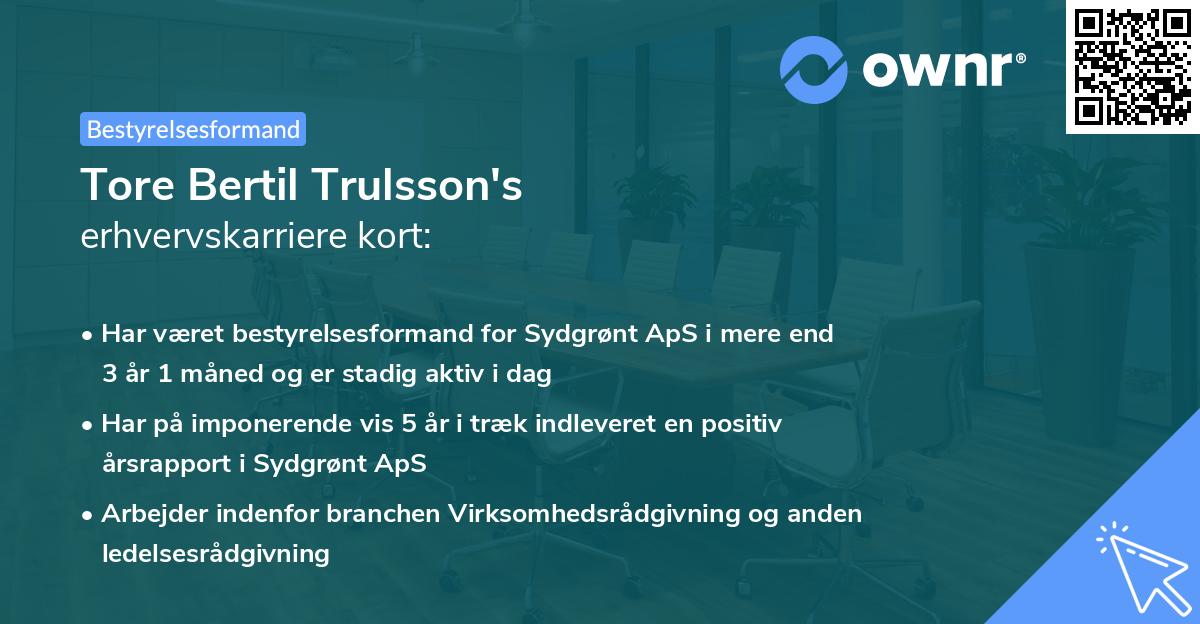 ownr®

Bestyrelsesformand

Tore Bertil Trulsson's
erhvervskarriere kort:

• Har været bestyrelsesformand for Sydgrønt ApS i mere end 3 år 1 måned og er stadig aktiv i dag
• Har på imponerende vis 5 år i træk indleveret en positiv årsrapport i Sydgrønt ApS
• Arbejder indenfor branchen Virksomhedsrådgivning og anden ledelsesrådgivning